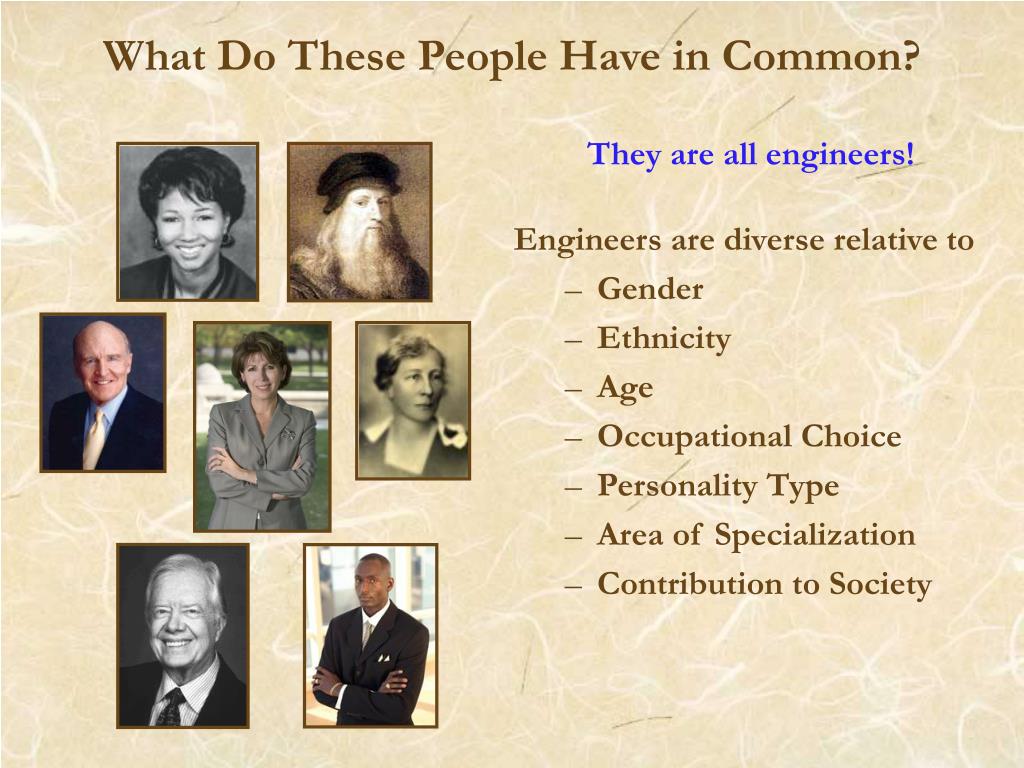 What Do These People Have in Common?

They are all engineers!

Engineers are diverse relative to
– Gender
– Ethnicity
– Age
– Occupational Choice
– Personality Type
– Area of Specialization
– Contribution to Society